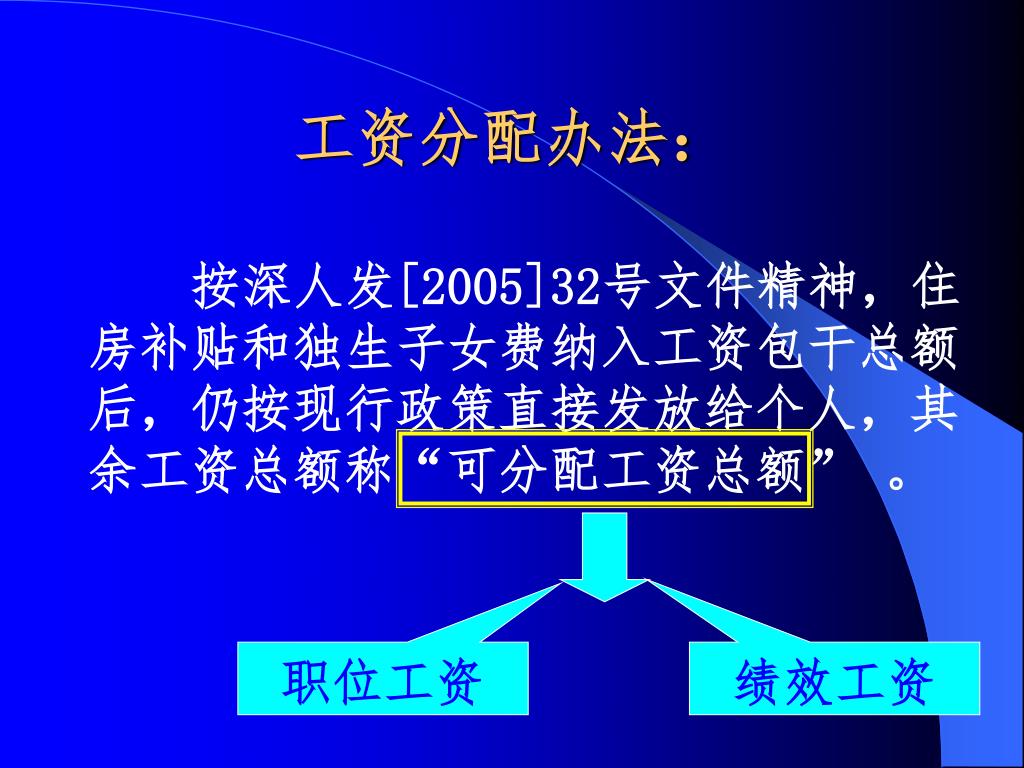 工资分配办法：

按深人发[2005]32号文件精神，住房补贴和独生子女费纳入工资包干总额后，仍按现行政策直接发放给个人，其余工资总额称“可分配工资总额”。

职位工资

绩效工资